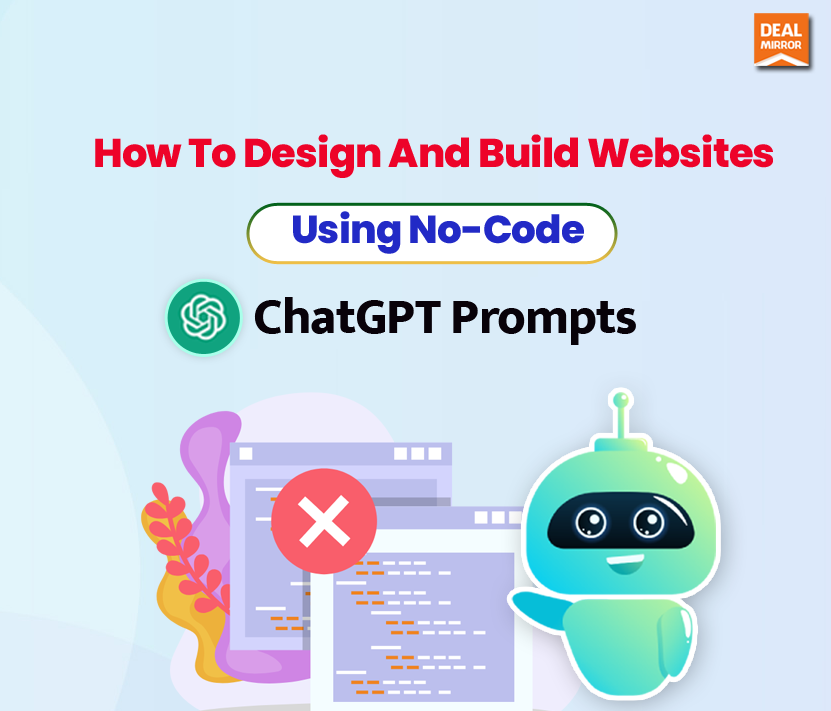 DEAL MIRROR

How To Design And Build Websites

Using No-Code

ChatGPT Prompts